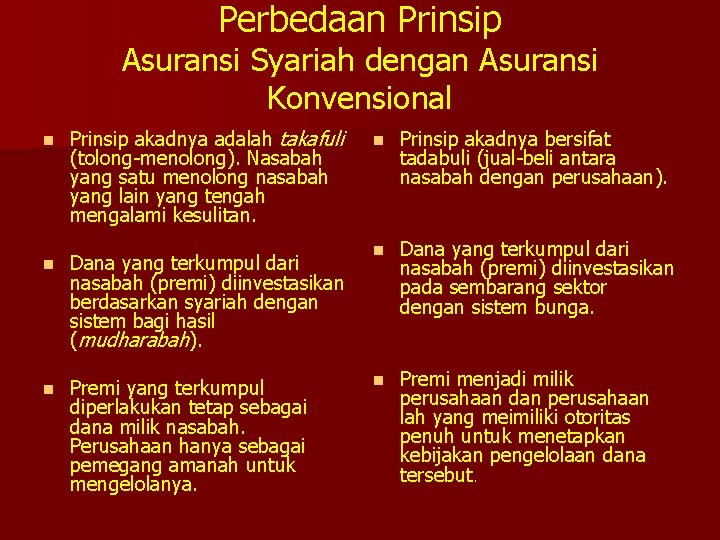 Perbedaan Prinsip
Asuransi Syariah dengan Asuransi Konvensional

Prinsip akadnya adalah takafuli (tolong-menolong). Nasabah yang satu menolong nasabah yang lain yang tengah mengalami kesulitan.

Dana yang terkumpul dari nasabah (premi) diinvestasikan berdasarkan syariah dengan sistem bagi hasil (mudharabah).

Premi yang terkumpul diperlakukan tetap sebagai dana milik nasabah. Perusahaan hanya sebagai pemegang amanah untuk mengelolanya.

Prinsip akadnya bersifat tadabuli (jual-beli antara nasabah dengan perusahaan).

Dana yang terkumpul dari nasabah (premi) diinvestasikan pada sembarang sektor dengan sistem bunga.

Premi menjadi milik perusahaan dan perusahaan lah yang meimiliki otoritas penuh untuk menetapkan kebijakan pengelolaan dana tersebut.